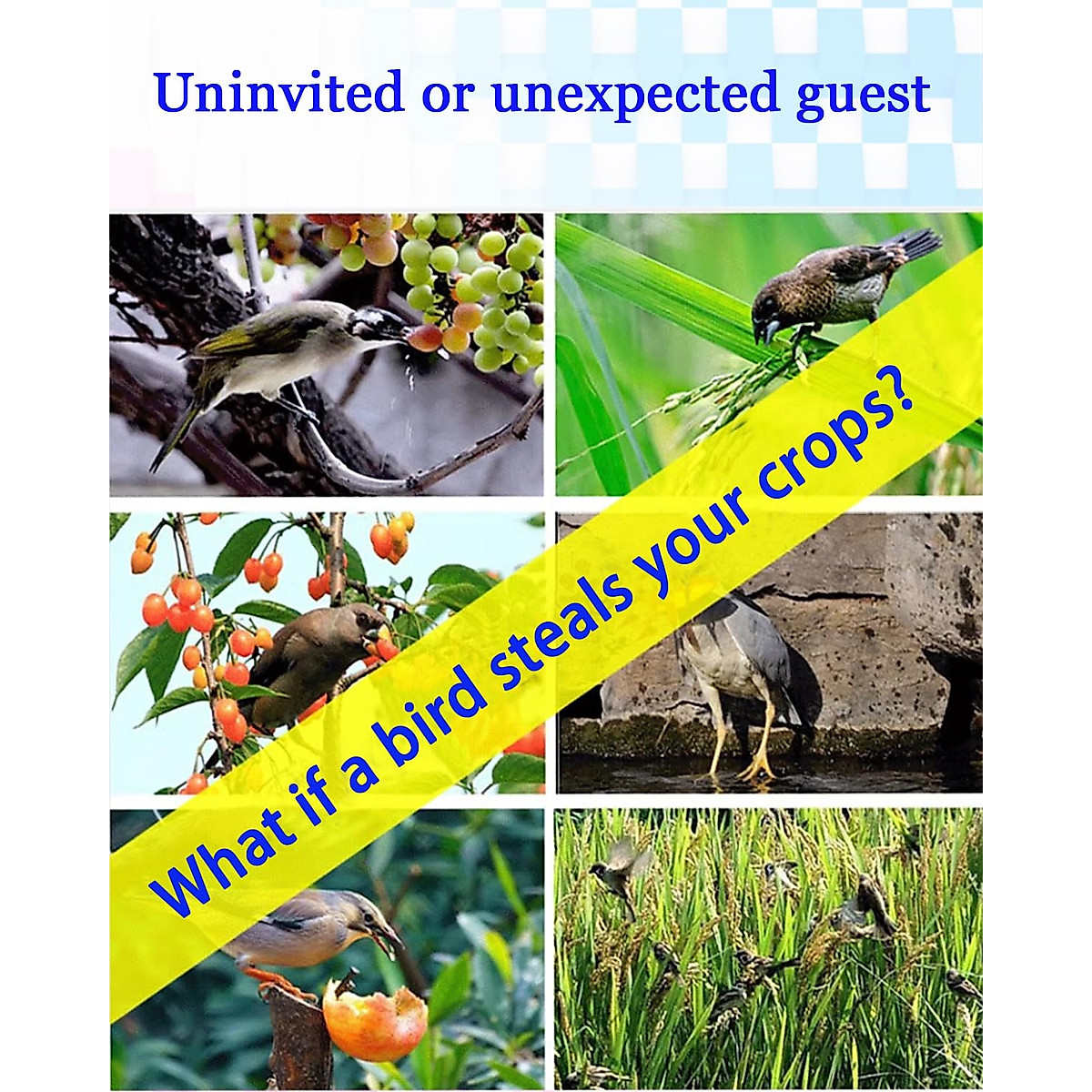 Uninvited or unexpected guest

What if a bird steals your crops?